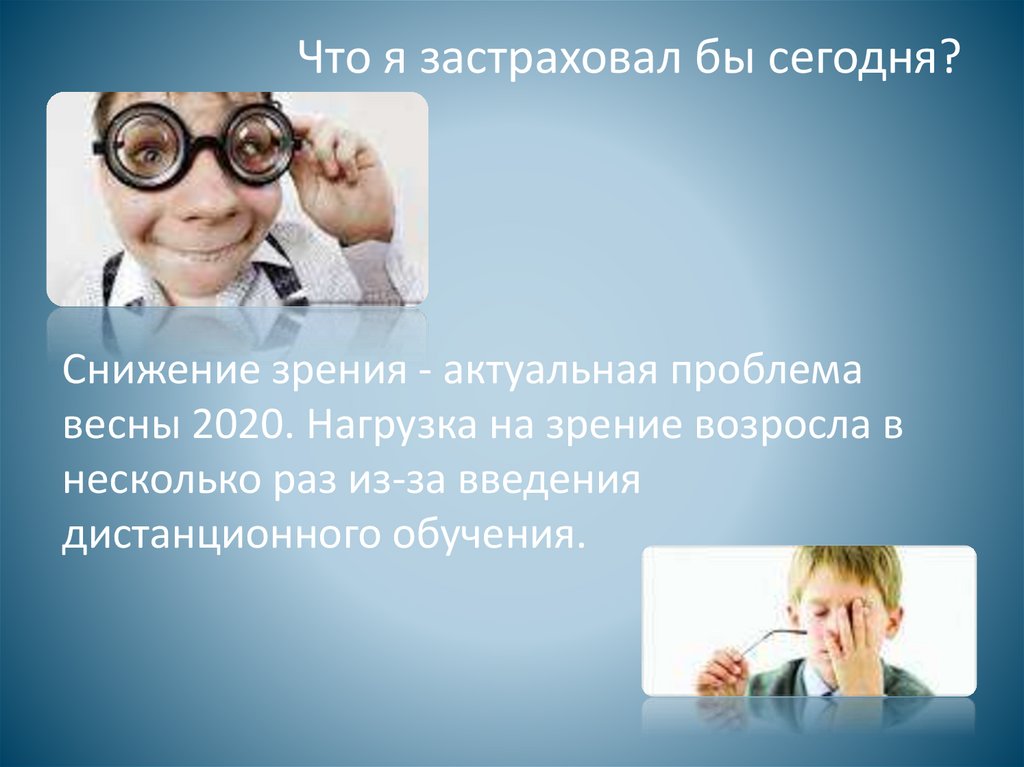 Что я застраховал бы сегодня?

Снижение зрения - актуальная проблема весны 2020. Нагрузка на зрение возросла в несколько раз из-за введения дистанционного обучения.